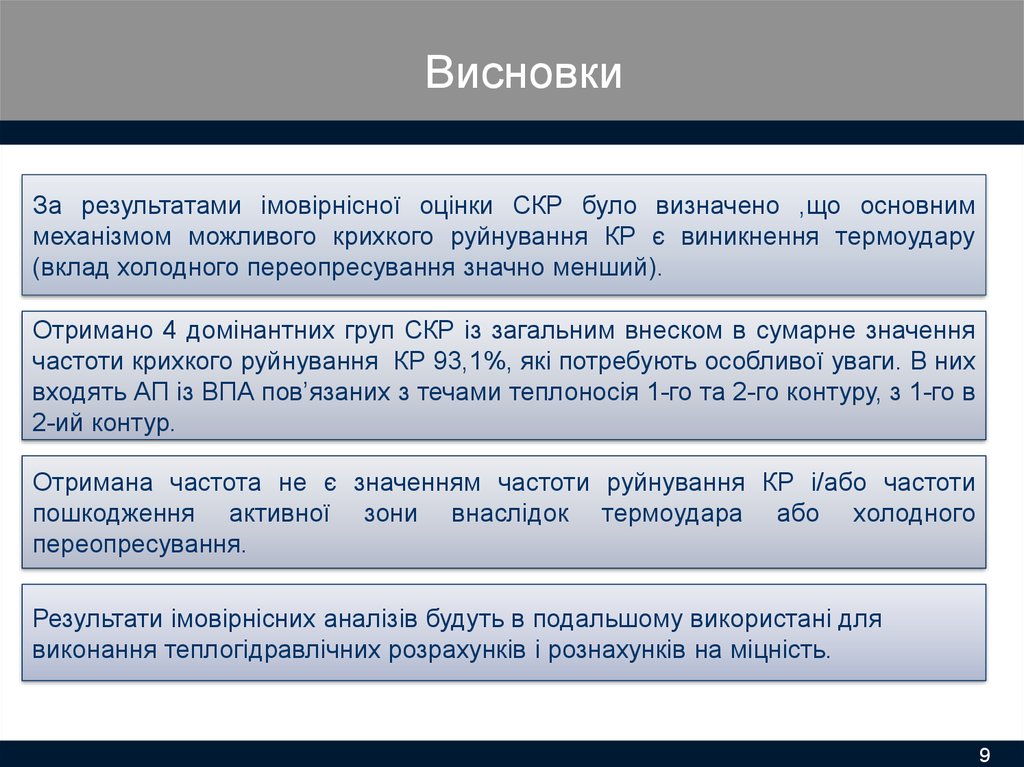 Висновки

За результатами імовірнісної оцінки СКР було визначено ,що основним механізмом можливого крихкого руйнування КР є виникнення термоудару (вклад холодного переопресування значно менший).

Отримано 4 домінантних груп СКР із загальним внеском в сумарне значення частоти крихкого руйнування КР 93,1%, які потребують особливої уваги. В них входять АП із ВПА пов'язаних з течами теплоносія 1-го та 2-го контуру, з 1-го в 2-ий контур.

Отримана частота не є значенням частоти руйнування КР і/або частоти пошкодження активної зони внаслідок термоудара або холодного переопресування.

Результати імовірнісних аналізів будуть в подальшому використані для виконання теплогідравлічних розрахунків і рознахунків на міцність.

9